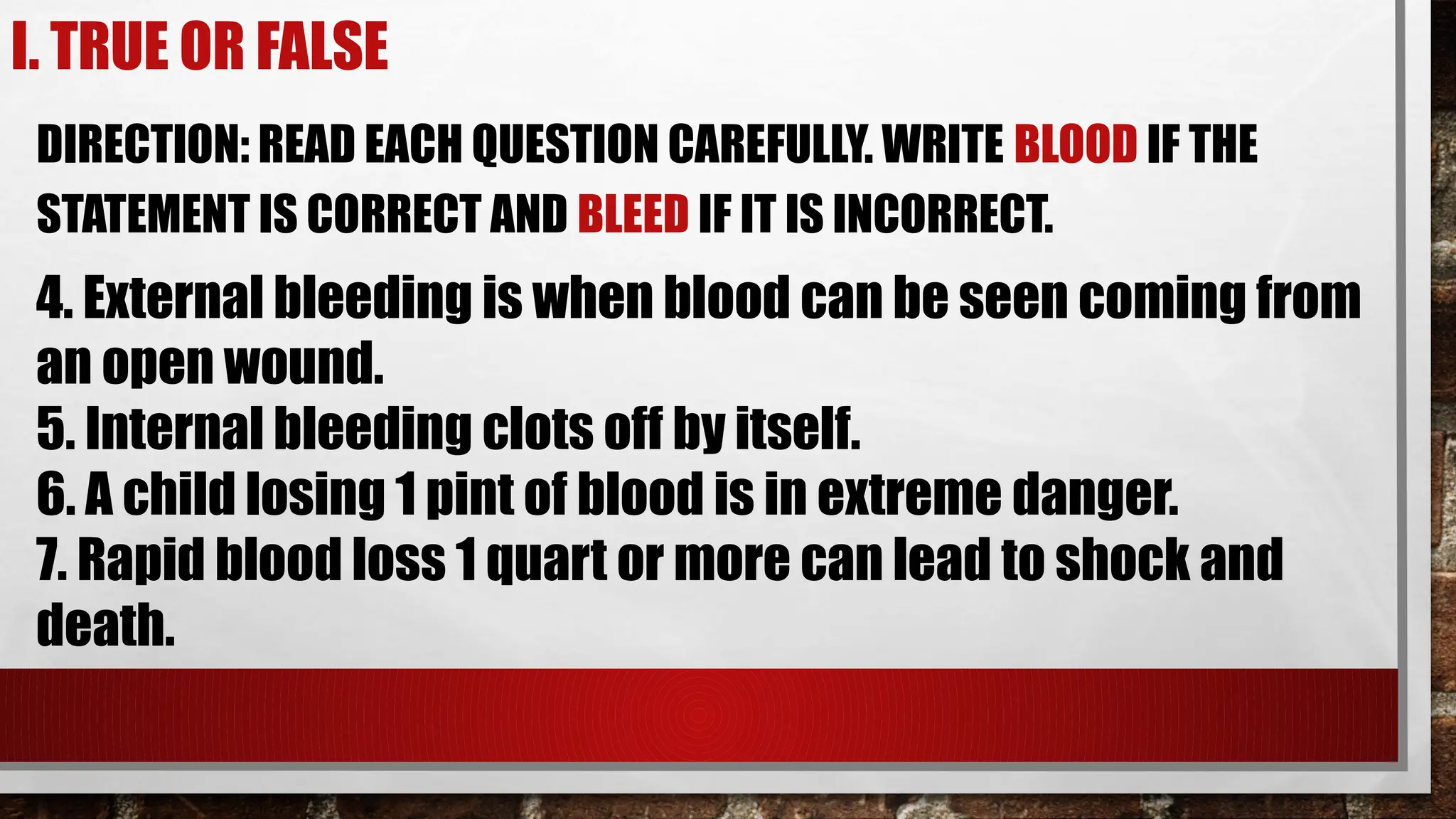 I. TRUE OR FALSE

DIRECTION: READ EACH QUESTION CAREFULLY. WRITE BLOOD IF THE STATEMENT IS CORRECT AND BLEED IF IT IS INCORRECT.

4. External bleeding is when blood can be seen coming from an open wound.
5. Internal bleeding clots off by itself.
6. A child losing 1 pint of blood is in extreme danger.
7. Rapid blood loss 1 quart or more can lead to shock and death.